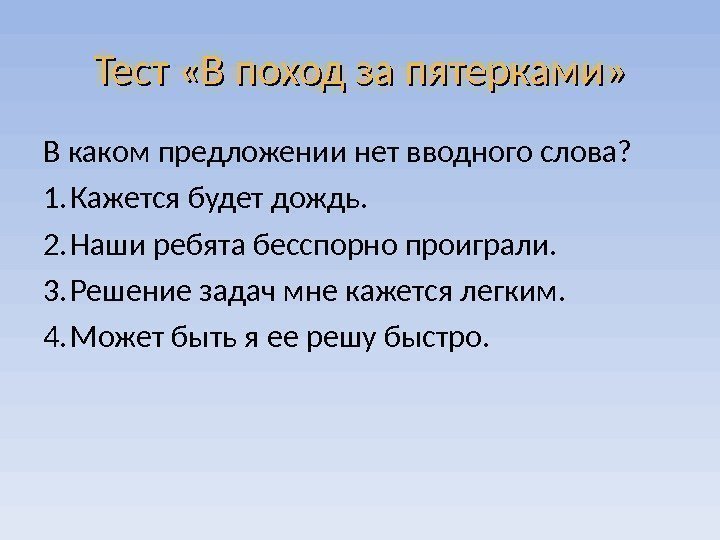 Тест «В поход за пятерками»

В каком предложении нет вводного слова?
1. Кажется будет дождь.
2. Наши ребята бесспорно проиграли.
3. Решение задач мне кажется легким.
4. Может быть я ее решу быстро.